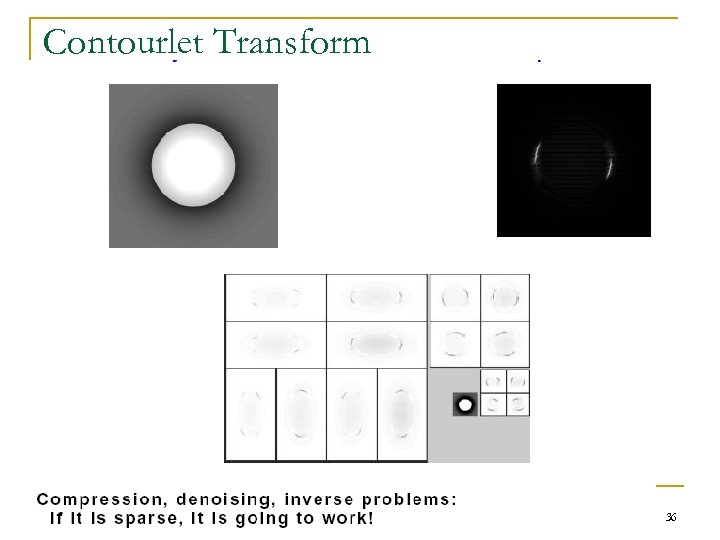 Contourlet Transform

Compression, denoising, inverse problems:
If it is sparse, it is going to work!

36